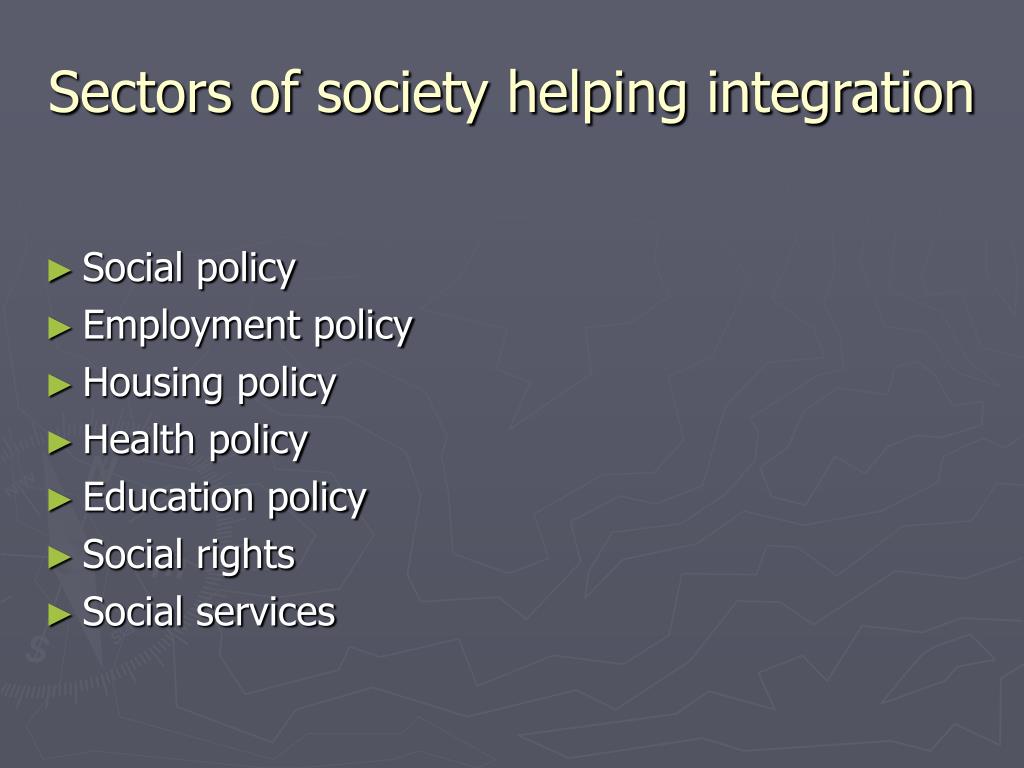 Sectors of society helping integration

► Social policy
► Employment policy
► Housing policy
► Health policy
► Education policy
► Social rights
► Social services